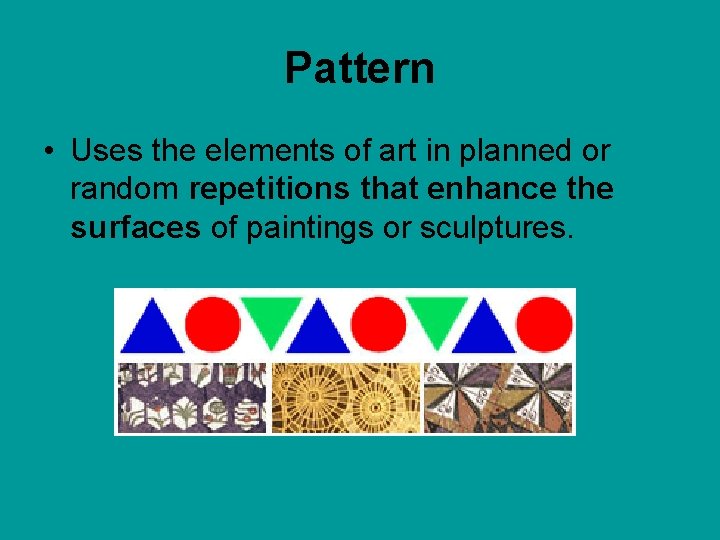 Pattern

• Uses the elements of art in planned or random repetitions that enhance the surfaces of paintings or sculptures.